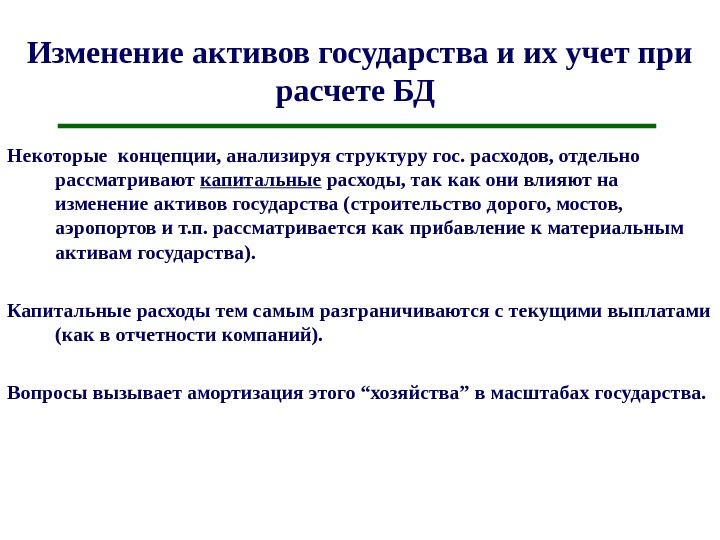 Изменение активов государства и их учет при расчете БД

Некоторые концепции, анализируя структуру гос. расходов, отдельно рассматривают капитальные расходы, так как они влияют на изменение активов государства (строительство дорого, мостов, аэропортов и т.п. рассматривается как прибавление к материальным активам государства).

Капитальные расходы тем самым разграничиваются с текущими выплатами (как в отчетности компаний).

Вопросы вызывает амортизация этого “хозяйства” в масштабах государства.